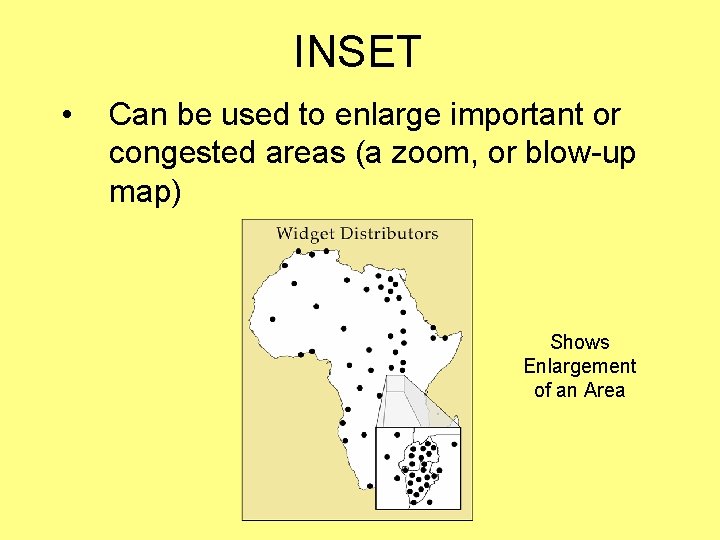 INSET

• Can be used to enlarge important or congested areas (a zoom, or blow-up map)

Widget Distributors

Shows Enlargement of an Area